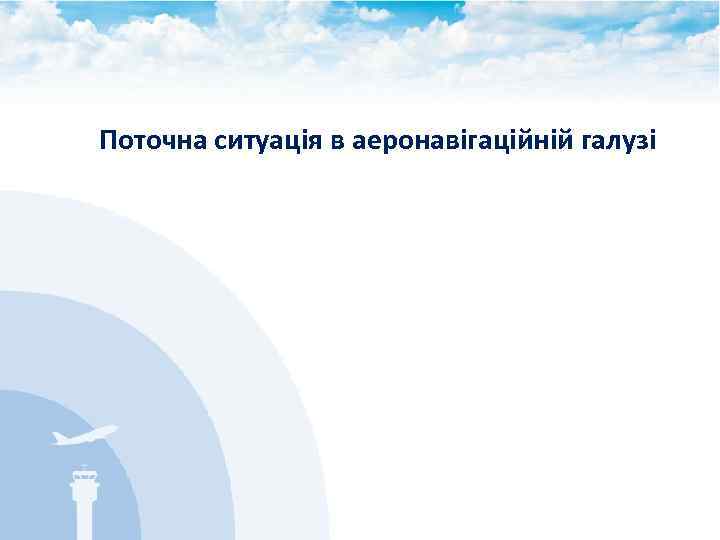 Поточна ситуація в аеронавігаційній галузі